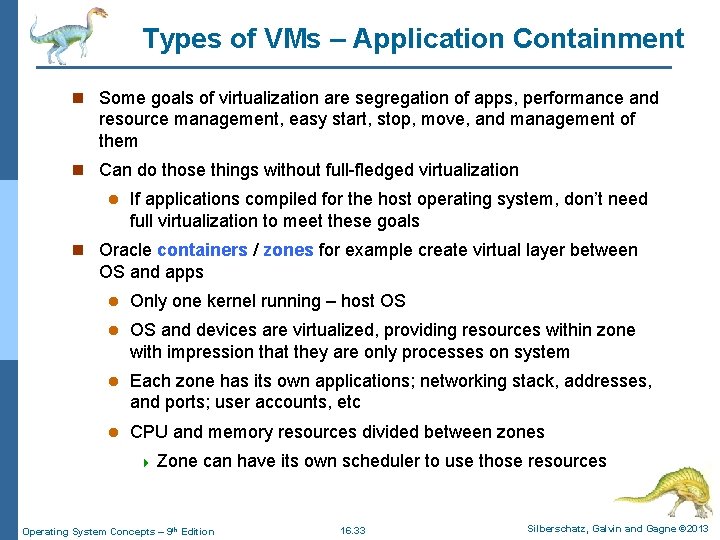 Types of VMs – Application Containment

Some goals of virtualization are segregation of apps, performance and resource management, easy start, stop, move, and management of them

Can do those things without full-fledged virtualization

If applications compiled for the host operating system, don't need full virtualization to meet these goals

Oracle containers / zones for example create virtual layer between OS and apps

Only one kernel running – host OS

OS and devices are virtualized, providing resources within zone with impression that they are only processes on system

Each zone has its own applications; networking stack, addresses, and ports; user accounts, etc

CPU and memory resources divided between zones

Zone can have its own scheduler to use those resources

Operating System Concepts – 9th Edition 16.33 Silberschatz, Galvin and Gagne ©2013